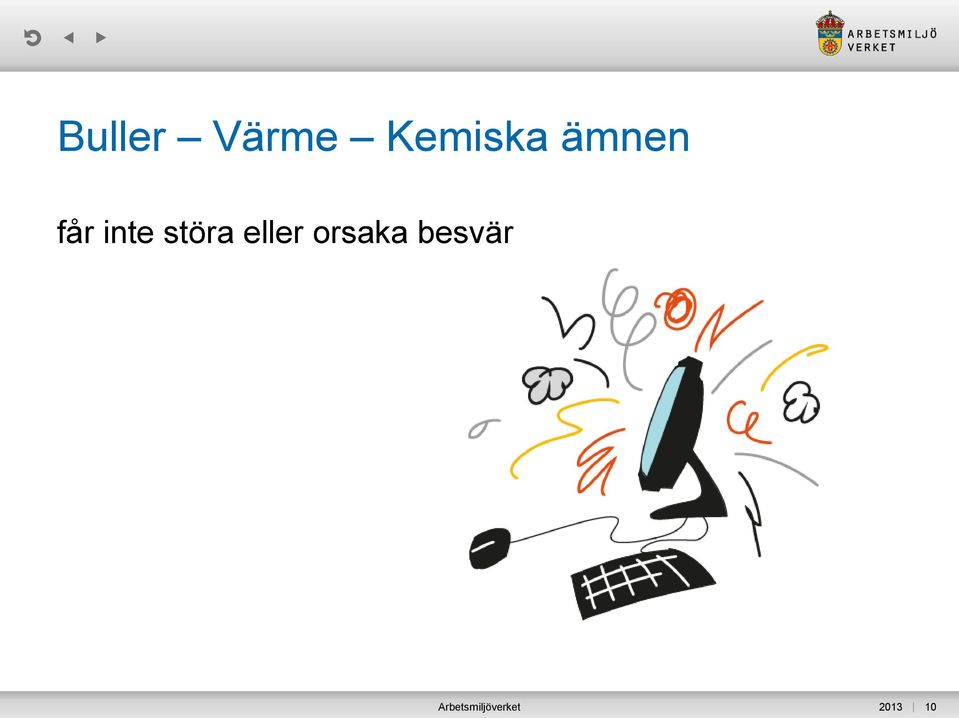 ARBETSMILJÖ VERKET

Buller – Värme – Kemiska ämnen

får inte störa eller orsaka besvär

Arbetsmiljöverket

2013 | 10